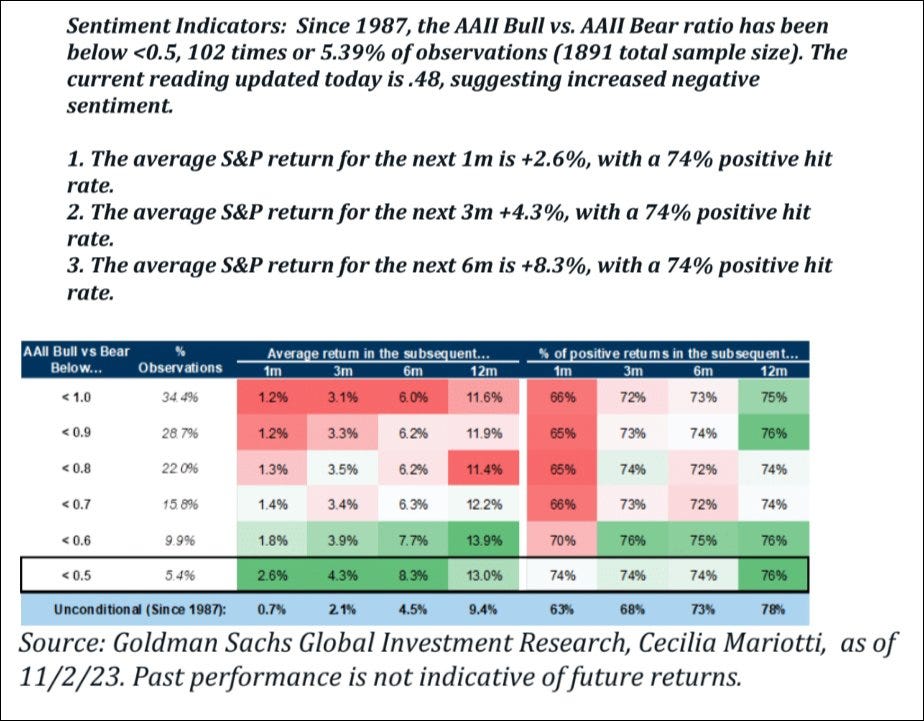 Sentiment Indicators: Since 1987, the AAII Bull vs. AAII Bear ratio has been below <0.5, 102 times or 5.39% of observations (1891 total sample size). The current reading updated today is .48, suggesting increased negative sentiment.

1. The average S&P return for the next 1m is +2.6%, with a 74% positive hit rate.
2. The average S&P return for the next 3m +4.3%, with a 74% positive hit rate.
3. The average S&P return for the next 6m is +8.3%, with a 74% positive hit rate.

| AAII Bull vs Bear Below... | % Observations | Average return in the subsequent... 1m | 3m | 6m | 12m | % of positive returns in the subsequent... 1m | 3m | 6m | 12m |
|---|---|---|---|---|---|---|---|---|---|
| < 1.0 | 34.4% | 1.2% | 3.1% | 6.0% | 11.6% | 66% | 72% | 73% | 75% |
| < 0.9 | 28.7% | 1.2% | 3.3% | 6.2% | 11.9% | 65% | 73% | 74% | 76% |
| < 0.8 | 22.0% | 1.3% | 3.5% | 6.2% | 11.4% | 65% | 74% | 72% | 74% |
| < 0.7 | 15.8% | 1.4% | 3.4% | 6.3% | 12.2% | 66% | 73% | 72% | 74% |
| < 0.6 | 9.9% | 1.8% | 3.9% | 7.7% | 13.9% | 70% | 76% | 75% | 76% |
| < 0.5 | 5.4% | 2.6% | 4.3% | 8.3% | 13.0% | 74% | 74% | 74% | 76% |
| Unconditional (Since 1987): | | 0.7% | 2.1% | 4.5% | 9.4% | 63% | 68% | 73% | 78% |

Source: Goldman Sachs Global Investment Research, Cecilia Mariotti, as of 11/2/23. Past performance is not indicative of future returns.